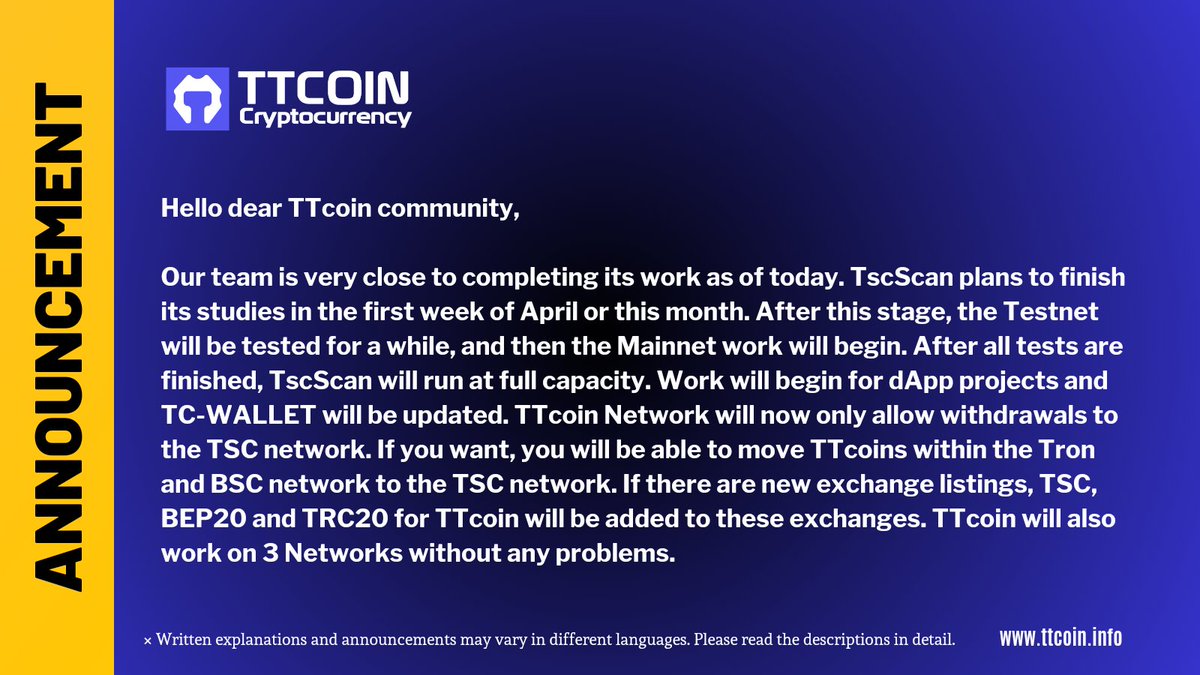 ANNOUNCEMENT

TTCOIN
Cryptocurrency

Hello dear TTcoin community,

Our team is very close to completing its work as of today. TscScan plans to finish its studies in the first week of April or this month. After this stage, the Testnet will be tested for a while, and then the Mainnet work will begin. After all tests are finished, TscScan will run at full capacity. Work will begin for dApp projects and TC-WALLET will be updated. TTcoin Network will now only allow withdrawals to the TSC network. If you want, you will be able to move TTcoins within the Tron and BSC network to the TSC network. If there are new exchange listings, TSC, BEP20 and TRC20 for TTcoin will be added to these exchanges. TTcoin will also work on 3 Networks without any problems.

× Written explanations and announcements may vary in different languages. Please read the descriptions in detail.

www.ttcoin.info